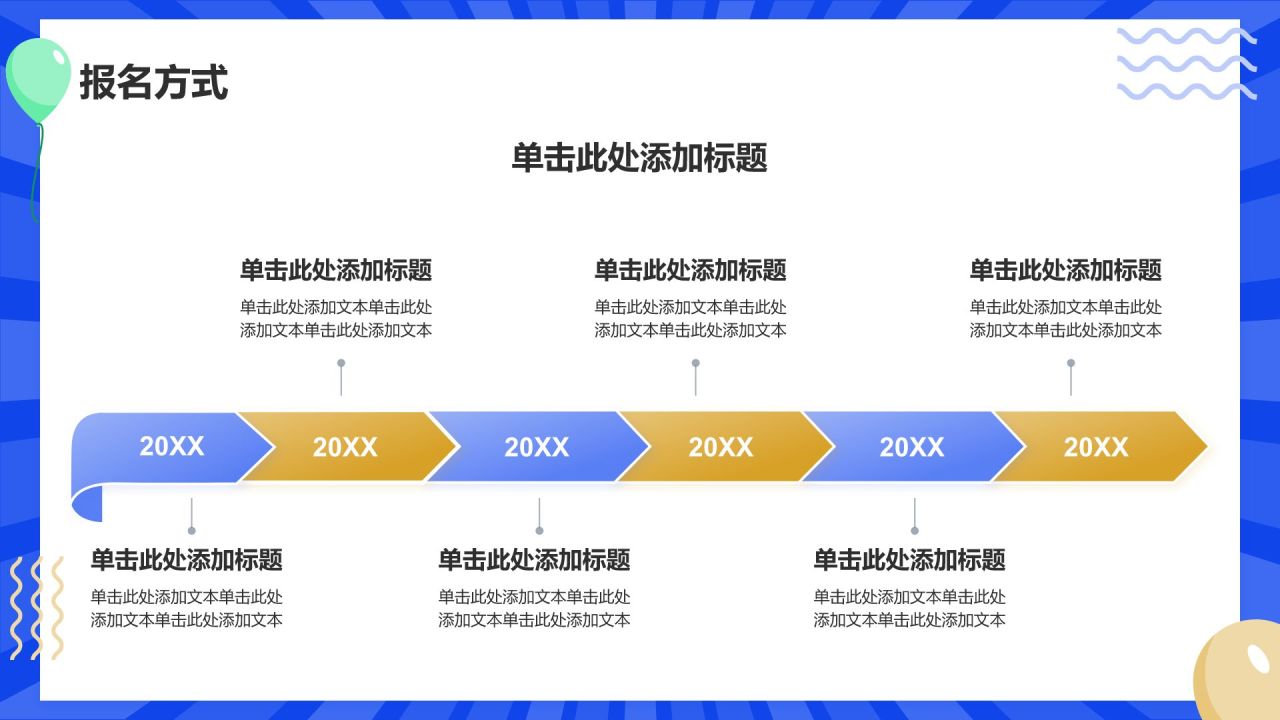 报名方式

单击此处添加标题

单击此处添加标题
单击此处添加文本单击此处添加文本单击此处添加文本

单击此处添加标题
单击此处添加文本单击此处添加文本单击此处添加文本

单击此处添加标题
单击此处添加文本单击此处添加文本单击此处添加文本

20XX 20XX 20XX 20XX 20XX 20XX

单击此处添加标题
单击此处添加文本单击此处添加文本单击此处添加文本

单击此处添加标题
单击此处添加文本单击此处添加文本单击此处添加文本

单击此处添加标题
单击此处添加文本单击此处添加文本单击此处添加文本